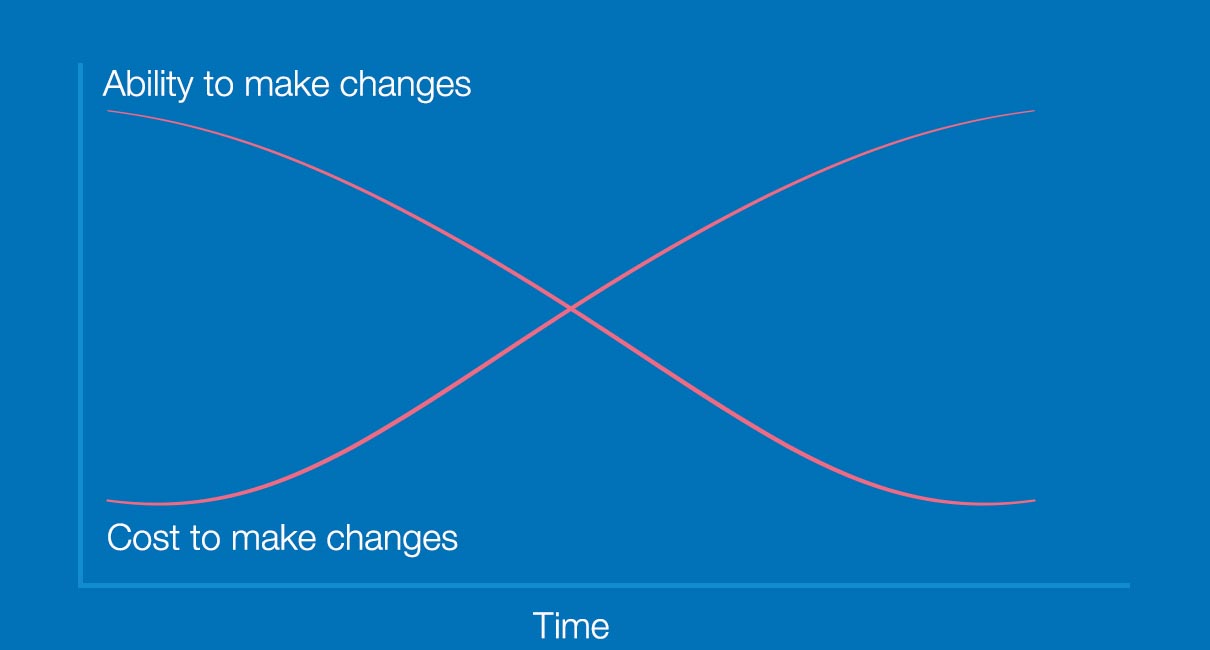 Ability to make changes

Cost to make changes

Time